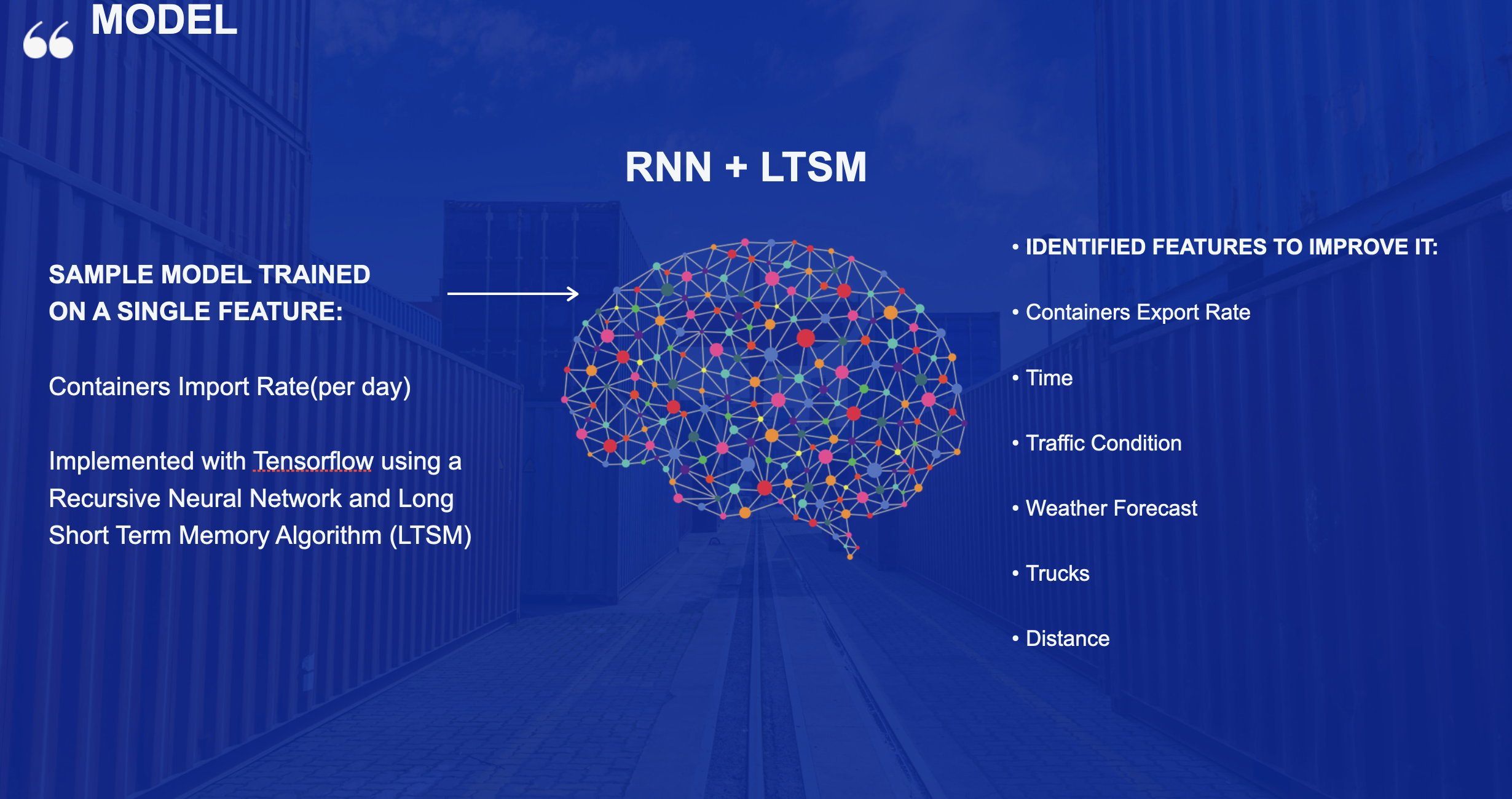 “ MODEL

RNN + LTSM

SAMPLE MODEL TRAINED ON A SINGLE FEATURE:

Containers Import Rate(per day)

Implemented with Tensorflow using a Recursive Neural Network and Long Short Term Memory Algorithm (LTSM)

• IDENTIFIED FEATURES TO IMPROVE IT:

• Containers Export Rate

• Time

• Traffic Condition

• Weather Forecast

• Trucks

• Distance